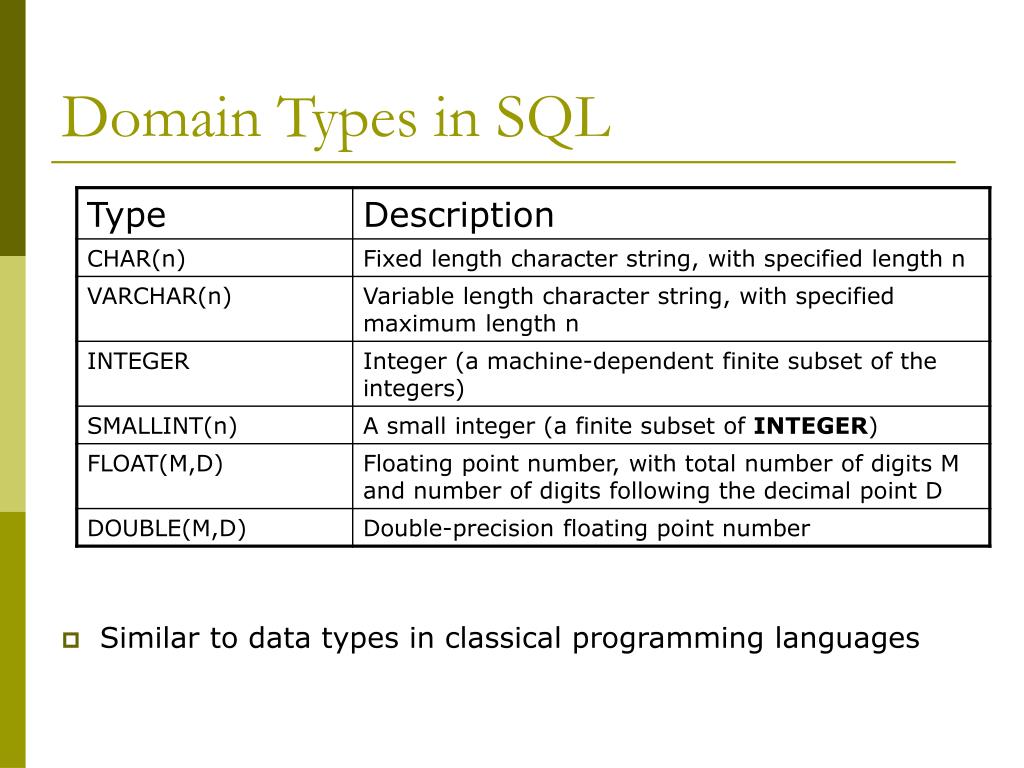 Domain Types in SQL

| Type | Description |
|---|---|
| CHAR(n) | Fixed length character string, with specified length n |
| VARCHAR(n) | Variable length character string, with specified maximum length n |
| INTEGER | Integer (a machine-dependent finite subset of the integers) |
| SMALLINT(n) | A small integer (a finite subset of **INTEGER**) |
| FLOAT(M,D) | Floating point number, with total number of digits M and number of digits following the decimal point D |
| DOUBLE(M,D) | Double-precision floating point number |

Similar to data types in classical programming languages